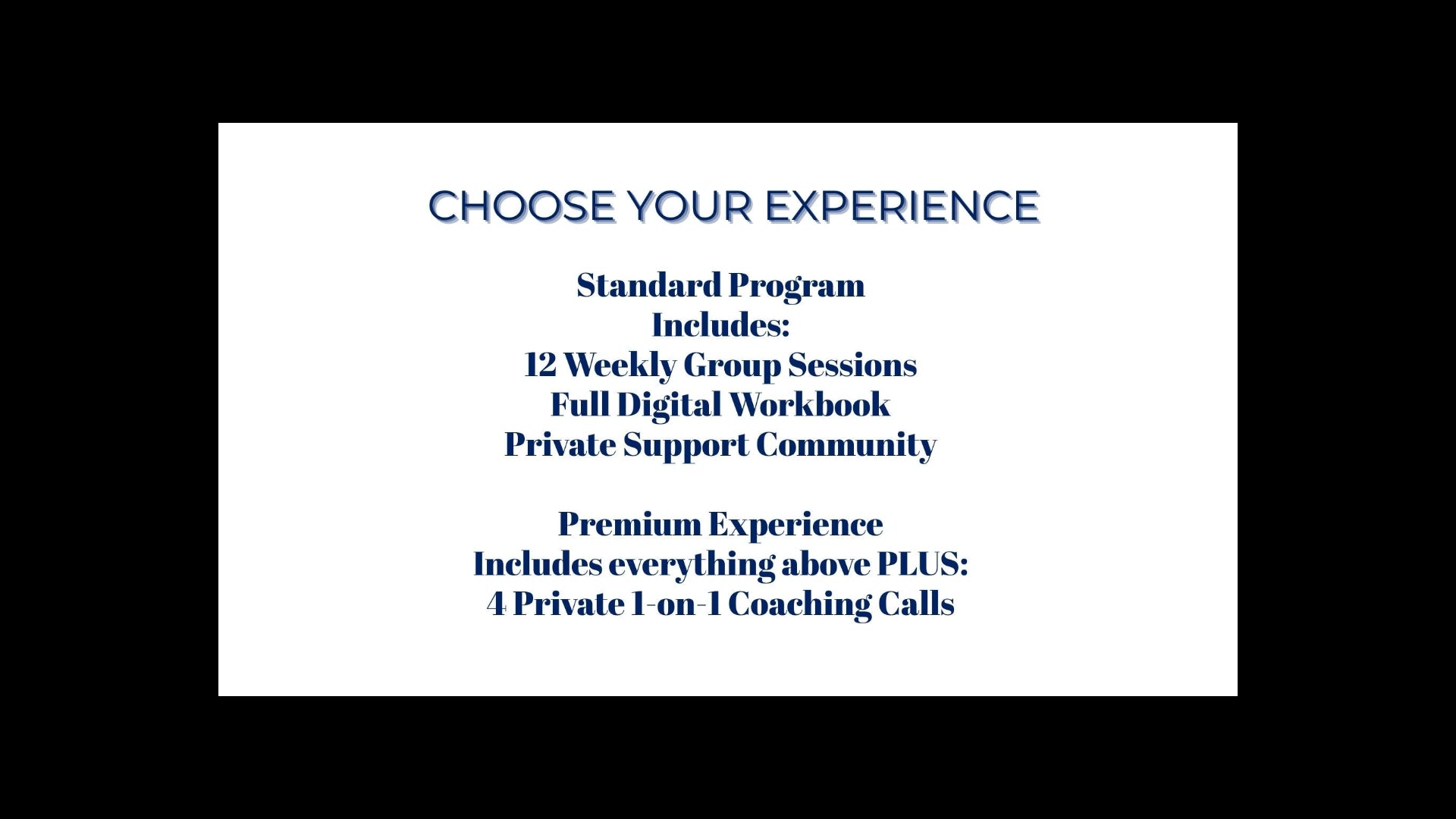 CHOOSE YOUR EXPERIENCE

Standard Program
Includes:
12 Weekly Group Sessions
Full Digital Workbook
Private Support Community

Premium Experience
Includes everything above PLUS:
4 Private 1-on-1 Coaching Calls